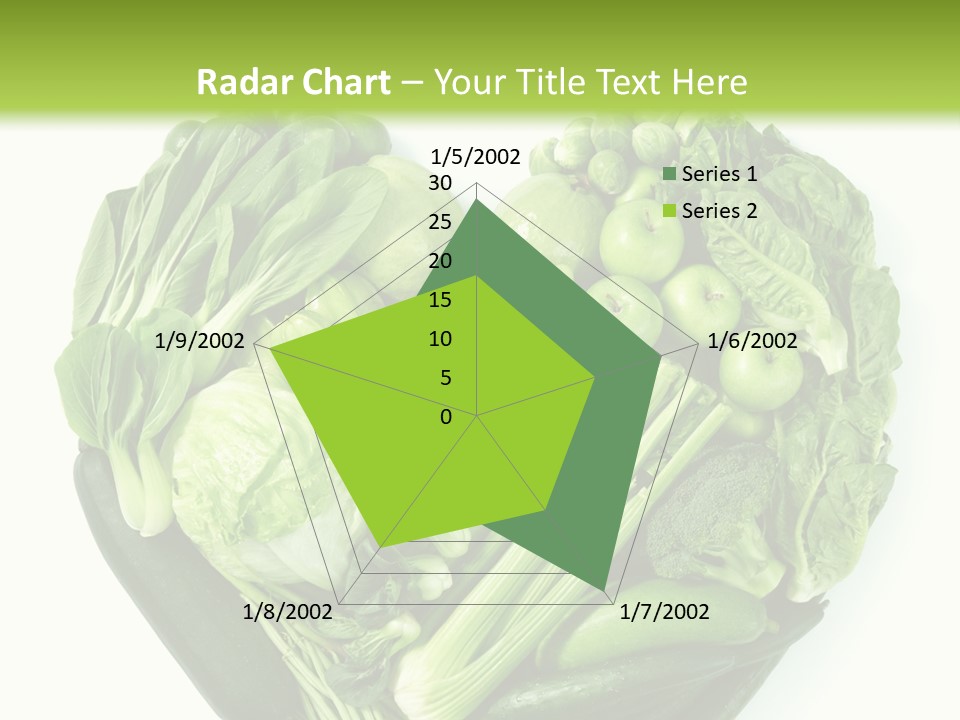 Radar Chart – Your Title Text Here

1/5/2002
30
25
20
15
10
5
0
1/6/2002
1/7/2002
1/8/2002
1/9/2002

Series 1
Series 2